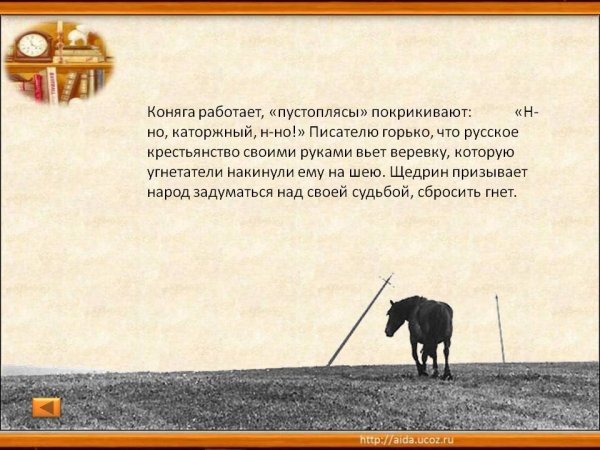 Коняга работает, «пустоплясы» покрикивают: «Н-но, каторжный, н-но!» Писателю горько, что русское крестьянство своими руками вьет веревку, которую угнетатели накинули ему на шею. Щедрин призывает народ задуматься над своей судьбой, сбросить гнет.

http://aida.ucoz.ru